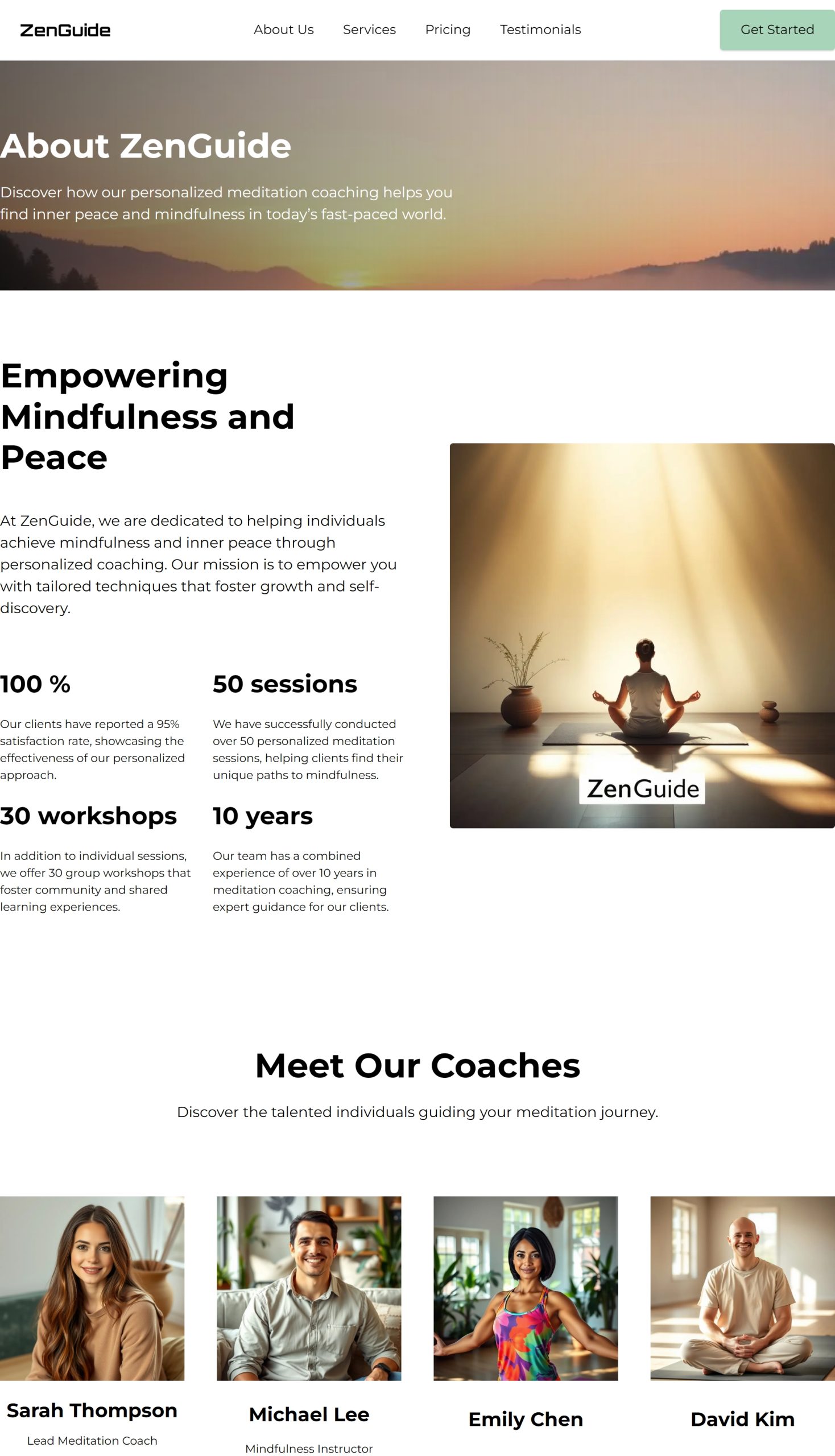 ZenGuide

About Us Services Pricing Testimonials

Get Started

About ZenGuide

Discover how our personalized meditation coaching helps you find inner peace and mindfulness in today's fast-paced world.

Empowering Mindfulness and Peace

At ZenGuide, we are dedicated to helping individuals achieve mindfulness and inner peace through personalized coaching. Our mission is to empower you with tailored techniques that foster growth and self-discovery.

100 %

Our clients have reported a 95% satisfaction rate, showcasing the effectiveness of our personalized approach.

50 sessions

We have successfully conducted over 50 personalized meditation sessions, helping clients find their unique paths to mindfulness.

30 workshops

In addition to individual sessions, we offer 30 group workshops that foster community and shared learning experiences.

10 years

Our team has a combined experience of over 10 years in meditation coaching, ensuring expert guidance for our clients.

ZenGuide

Meet Our Coaches

Discover the talented individuals guiding your meditation journey.

Sarah Thompson

Lead Meditation Coach

Michael Lee

Mindfulness Instructor

Emily Chen

David Kim